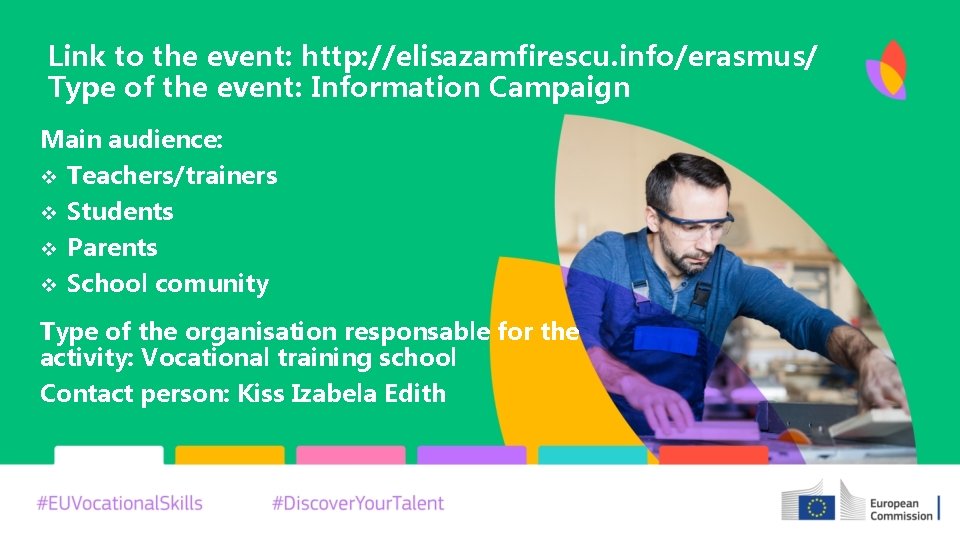 Link to the event: http://elisazamfirescu.info/erasmus/
Type of the event: Information Campaign

Main audience:
❖ Teachers/trainers
❖ Students
❖ Parents
❖ School comunity

Type of the organisation responsable for the activity: Vocational training school

Contact person: Kiss Izabela Edith

#EUVocationalSkills #DiscoverYourTalent

European Commission